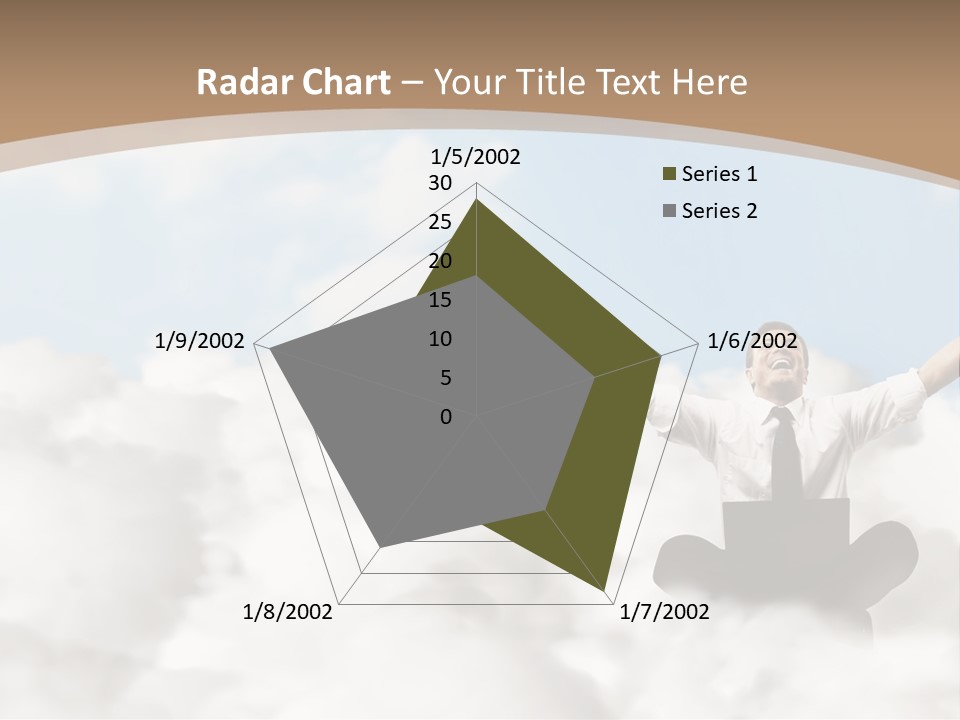 Radar Chart – Your Title Text Here

1/5/2002
30
25
20
15
10
5
0
1/6/2002
1/7/2002
1/8/2002
1/9/2002

Series 1
Series 2